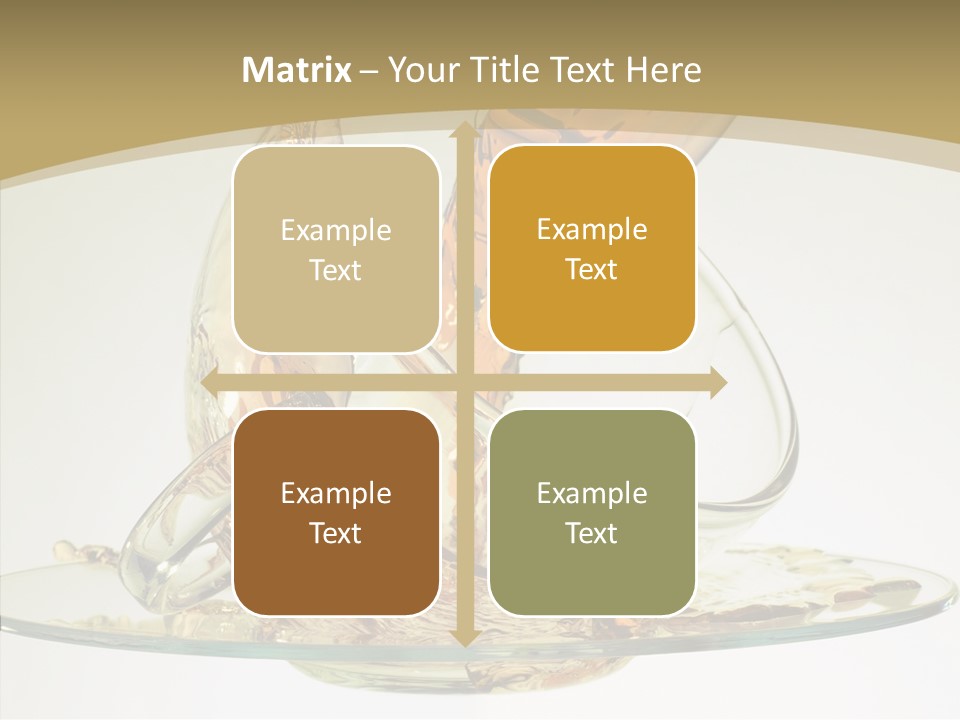 Matrix – Your Title Text Here

Example Text

Example Text

Example Text

Example Text